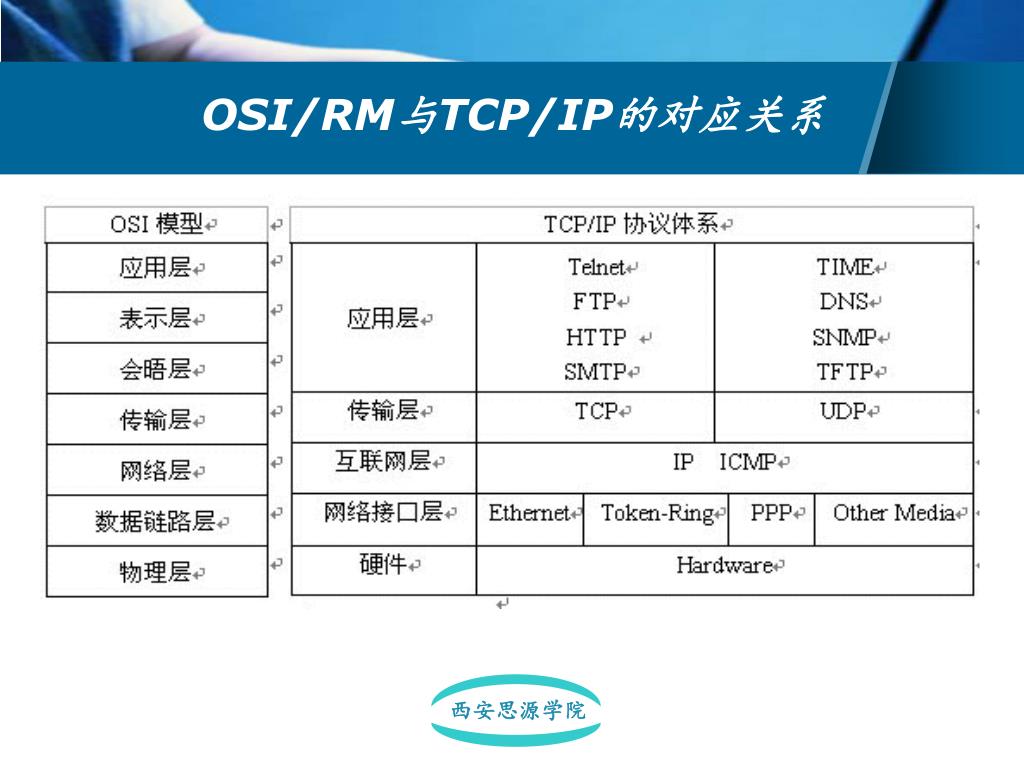 OSI/RM与TCP/IP的对应关系

| OSI 模型 |
|---|
| 应用层 |
| 表示层 |
| 会晤层 |
| 传输层 |
| 网络层 |
| 数据链路层 |
| 物理层 |

| TCP/IP 协议体系 | | | | |
|---|---|---|---|---|
| 应用层 | Telnet FTP HTTP SMTP | | TIME DNS SNMP TFTP | |
| 传输层 | TCP | | UDP | |
| 互联网层 | IP ICMP | | | |
| 网络接口层 | Ethernet | Token-Ring | PPP | Other Media |
| 硬件 | Hardware | | | |

西安思源学院